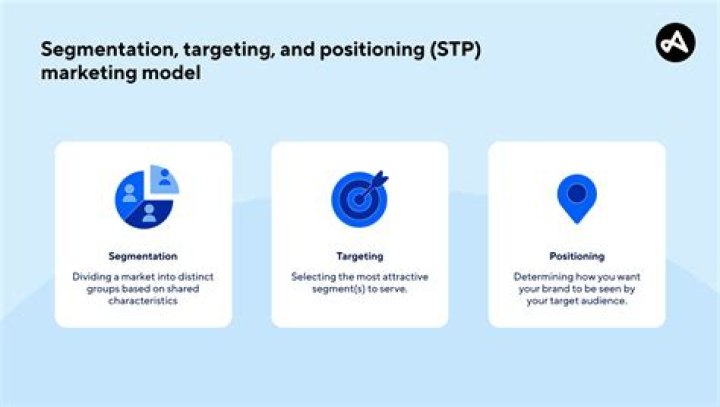 Segmentation, targeting, and positioning (STP) marketing model

Segmentation

Dividing a market into distinct groups based on shared characteristics

Targeting

Selecting the most attractive segment(s) to serve.

Positioning

Determining how you want your brand to be seen by your target audience.